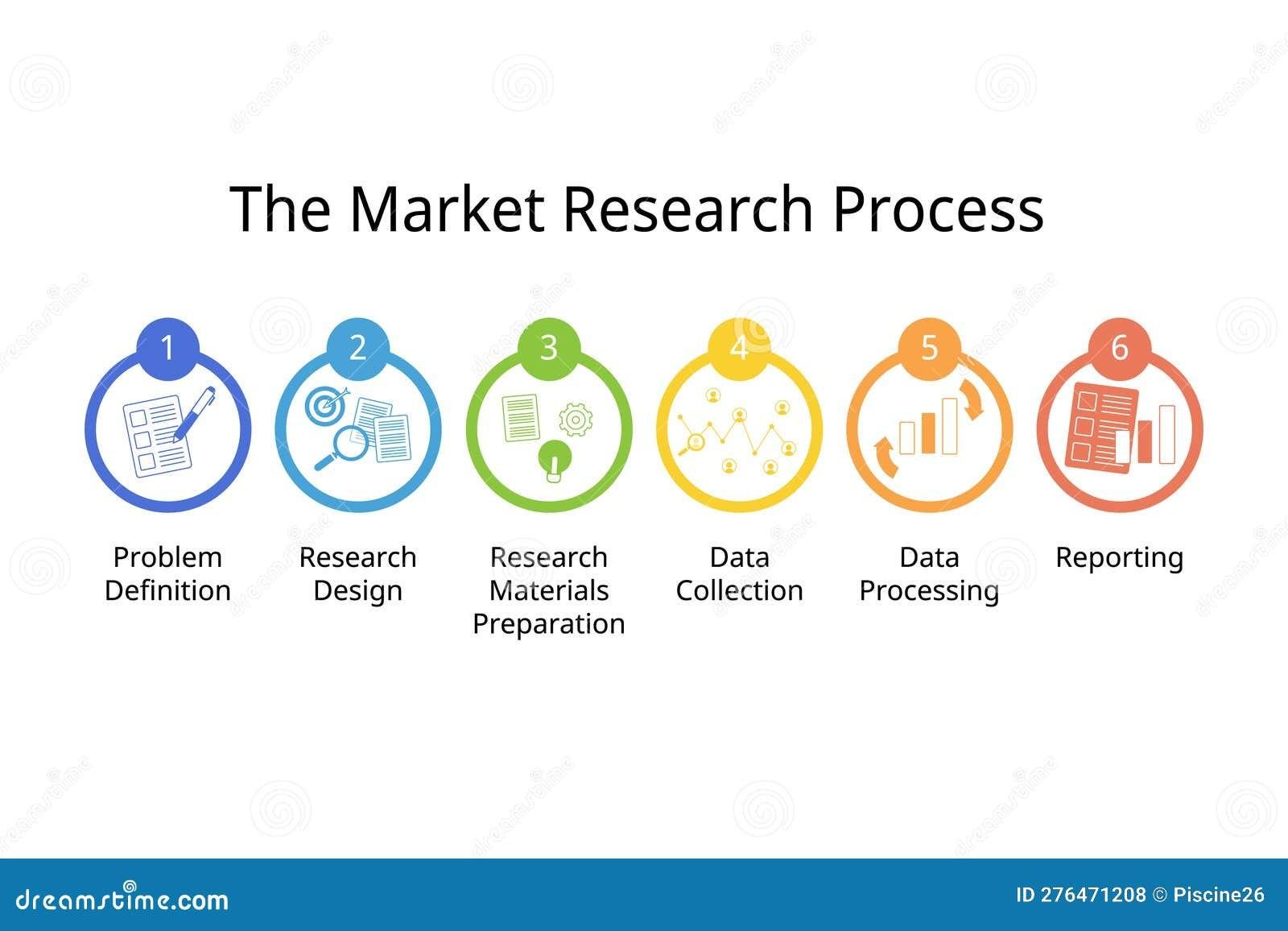 The Market Research Process

1
Problem Definition

2
Research Design

3
Research Materials Preparation

4
Data Collection

5
Data Processing

6
Reporting

dreamstime.com

ID 276471208 © Piscine26